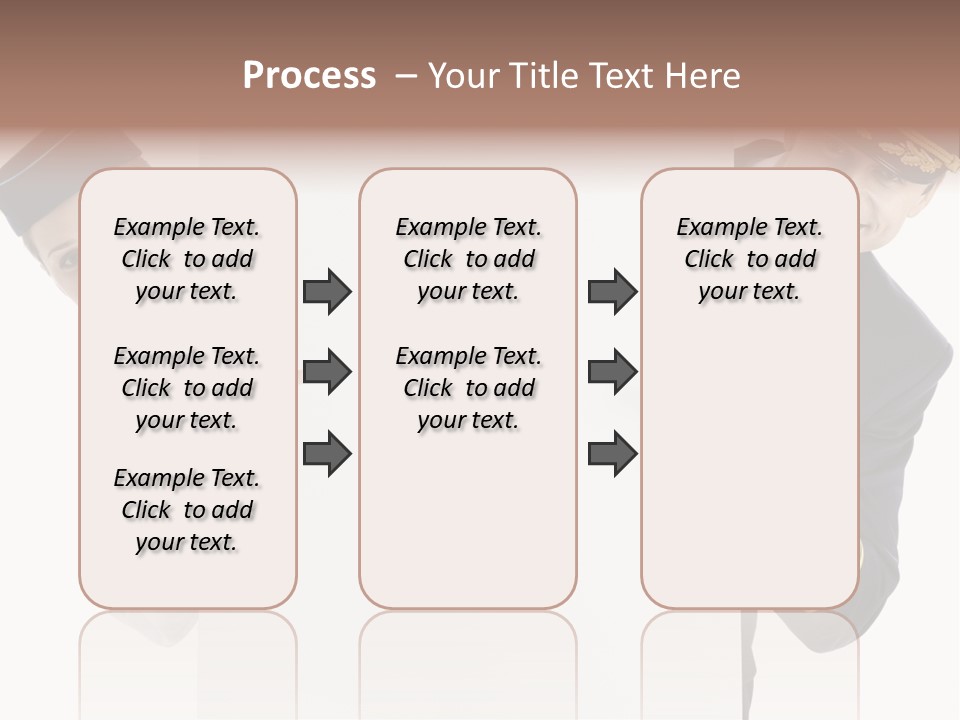 Process – Your Title Text Here

Example Text. Click to add your text.

Example Text. Click to add your text.

Example Text. Click to add your text.

Example Text. Click to add your text.

Example Text. Click to add your text.

Example Text. Click to add your text.